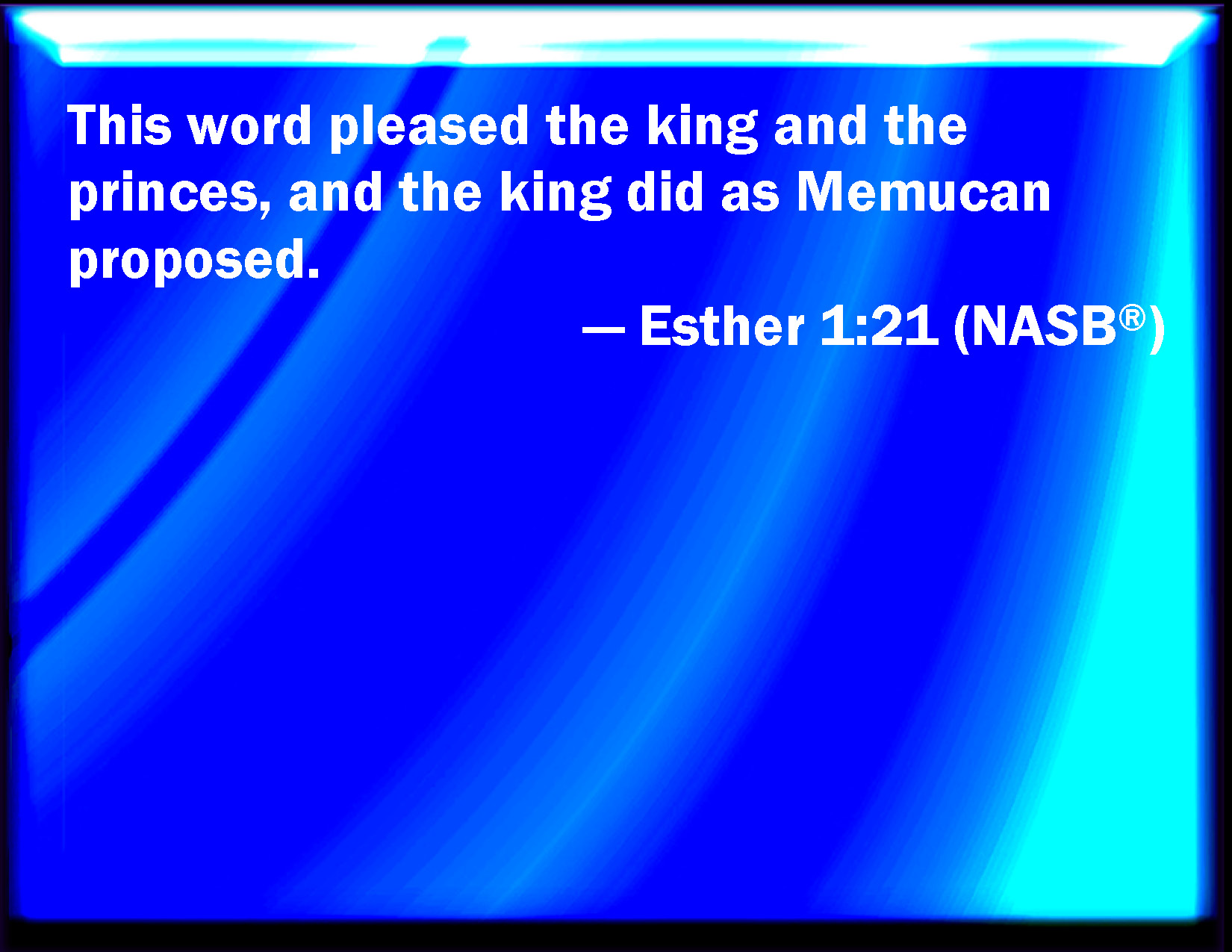 This word pleased the king and the princes, and the king did as Memucan proposed.

— Esther 1:21 (NASB®)